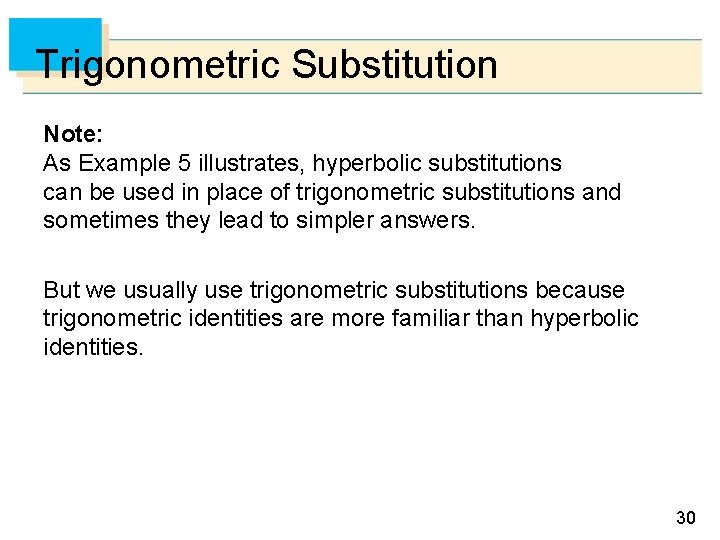 Trigonometric Substitution

Note:
As Example 5 illustrates, hyperbolic substitutions can be used in place of trigonometric substitutions and sometimes they lead to simpler answers.

But we usually use trigonometric substitutions because trigonometric identities are more familiar than hyperbolic identities.

30